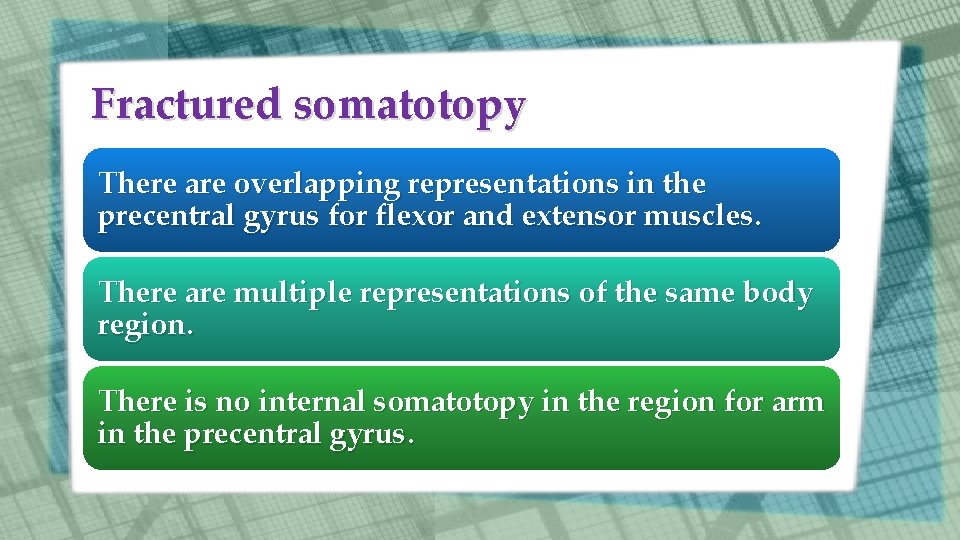 Fractured somatotopy

There are overlapping representations in the precentral gyrus for flexor and extensor muscles.

There are multiple representations of the same body region.

There is no internal somatotopy in the region for arm in the precentral gyrus.